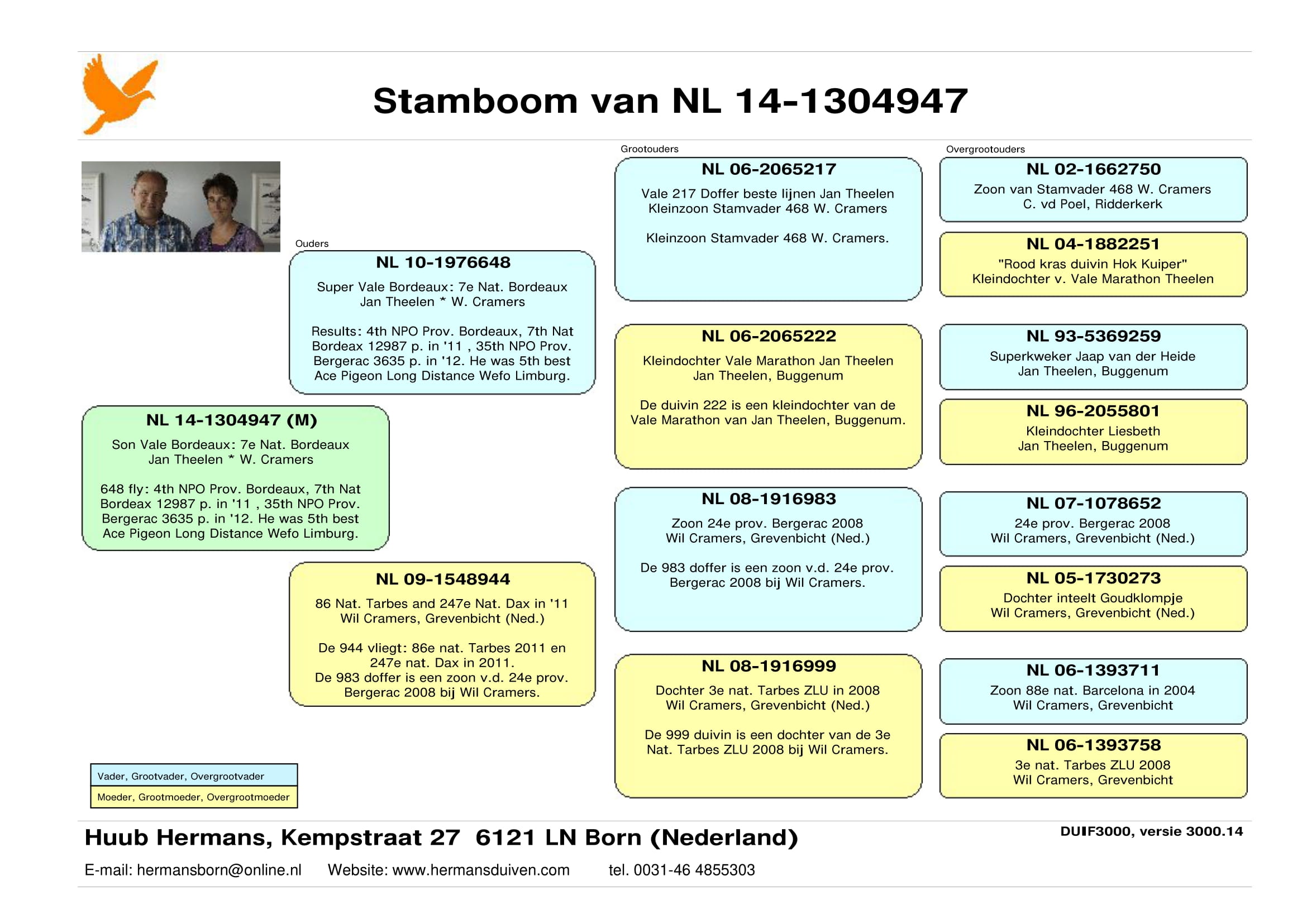 Stamboom van NL 14-1304947

NL 14-1304947 (M)
Son Vale Bordeaux: 7e Nat. Bordeaux
Jan Theelen * W. Cramers

648 fly: 4th NPO Prov. Bordeaux, 7th Nat Bordeax 12987 p. in '11 , 35th NPO Prov. Bergerac 3635 p. in '12. He was 5th best Ace Pigeon Long Distance Wefo Limburg.

Ouders

NL 10-1976648
Super Vale Bordeaux: 7e Nat. Bordeaux
Jan Theelen * W. Cramers

Results: 4th NPO Prov. Bordeaux, 7th Nat Bordeax 12987 p. in '11 , 35th NPO Prov. Bergerac 3635 p. in '12. He was 5th best Ace Pigeon Long Distance Wefo Limburg.

NL 09-1548944
86 Nat. Tarbes and 247e Nat. Dax in '11
Wil Cramers, Grevenbicht (Ned.)

De 944 vliegt: 86e nat. Tarbes 2011 en 247e nat. Dax in 2011.
De 983 doffer is een zoon v.d. 24e prov. Bergerac 2008 bij Wil Cramers.

Grootouders

NL 06-2065217
Vale 217 Doffer beste lijnen Jan Theelen
Kleinzoon Stamvader 468 W. Cramers

Kleinzoon Stamvader 468 W. Cramers.

NL 06-2065222
Kleindochter Vale Marathon Jan Theelen
Jan Theelen, Buggenum

De duivin 222 is een kleindochter van de Vale Marathon van Jan Theelen, Buggenum.

NL 08-1916983
Zoon 24e prov. Bergerac 2008
Wil Cramers, Grevenbicht (Ned.)

De 983 doffer is een zoon v.d. 24e prov. Bergerac 2008 bij Wil Cramers.

NL 08-1916999
Dochter 3e nat. Tarbes ZLU in 2008
Wil Cramers, Grevenbicht (Ned.)

De 999 duivin is een dochter van de 3e Nat. Tarbes ZLU 2008 bij Wil Cramers.

Overgrootouders

NL 02-1662750
Zoon van Stamvader 468 W. Cramers
C. vd Poel, Ridderkerk

NL 04-1882251
"Rood kras duivin Hok Kuiper"
Kleindochter v. Vale Marathon Theelen

NL 93-5369259
Superkweker Jaap van der Heide
Jan Theelen, Buggenum

NL 96-2055801
Kleindochter Liesbeth
Jan Theelen, Buggenum

NL 07-1078652
24e prov. Bergerac 2008
Wil Cramers, Grevenbicht (Ned.)

NL 05-1730273
Dochter inteelt Goudklompje
Wil Cramers, Grevenbicht (Ned.)

NL 06-1393711
Zoon 88e nat. Barcelona in 2004
Wil Cramers, Grevenbicht

NL 06-1393758
3e nat. Tarbes ZLU 2008
Wil Cramers, Grevenbicht

Vader, Grootvader, Overgrootvader
Moeder, Grootmoeder, Overgrootmoeder

Huub Hermans, Kempstraat 27 6121 LN Born (Nederland)
DUIF3000, versie 3000.14
E-mail: hermansborn@online.nl Website: www.hermansduiven.com tel. 0031-46 4855303